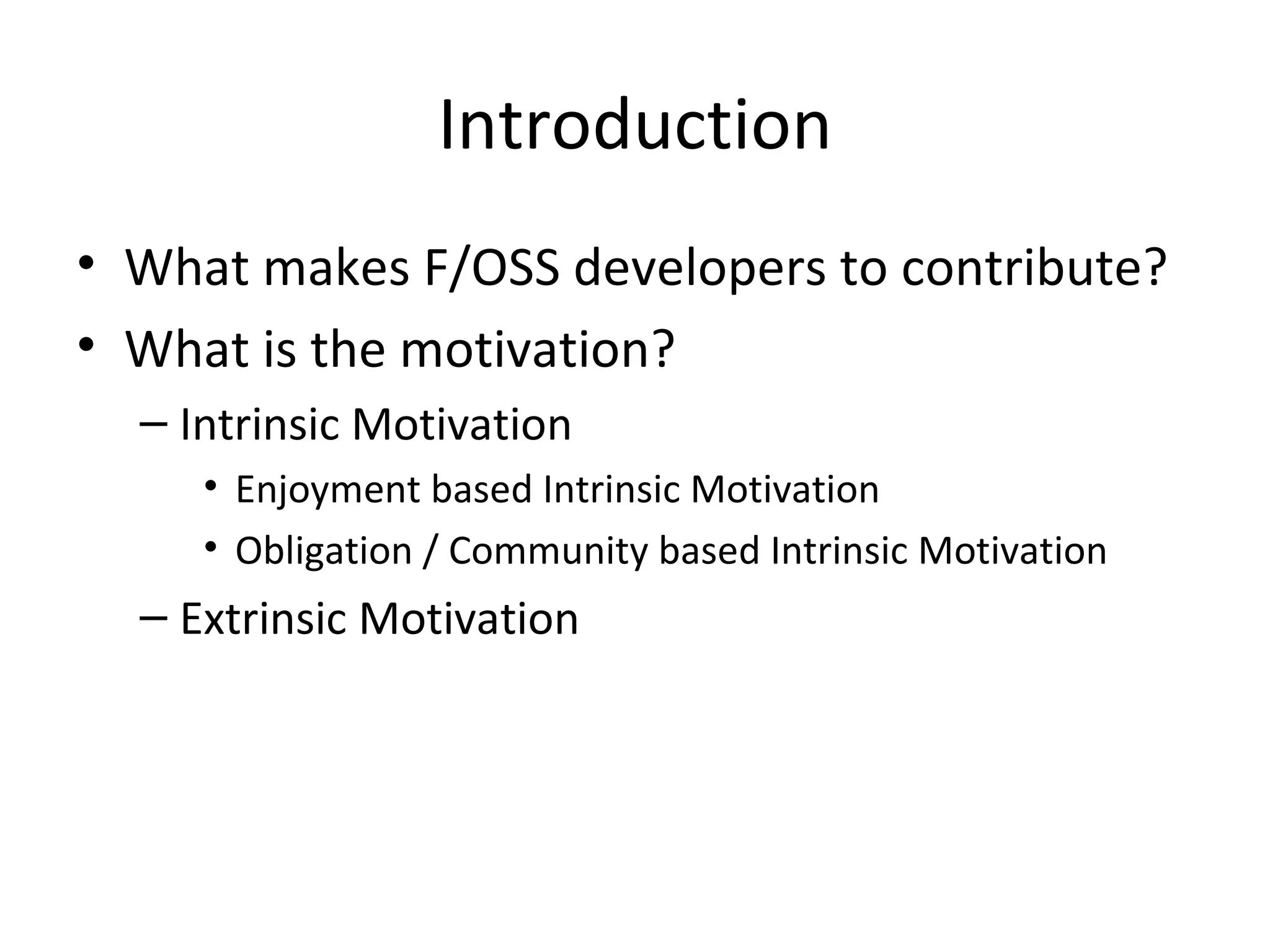 Introduction

• What makes F/OSS developers to contribute?
• What is the motivation?
– Intrinsic Motivation
• Enjoyment based Intrinsic Motivation
• Obligation / Community based Intrinsic Motivation
– Extrinsic Motivation